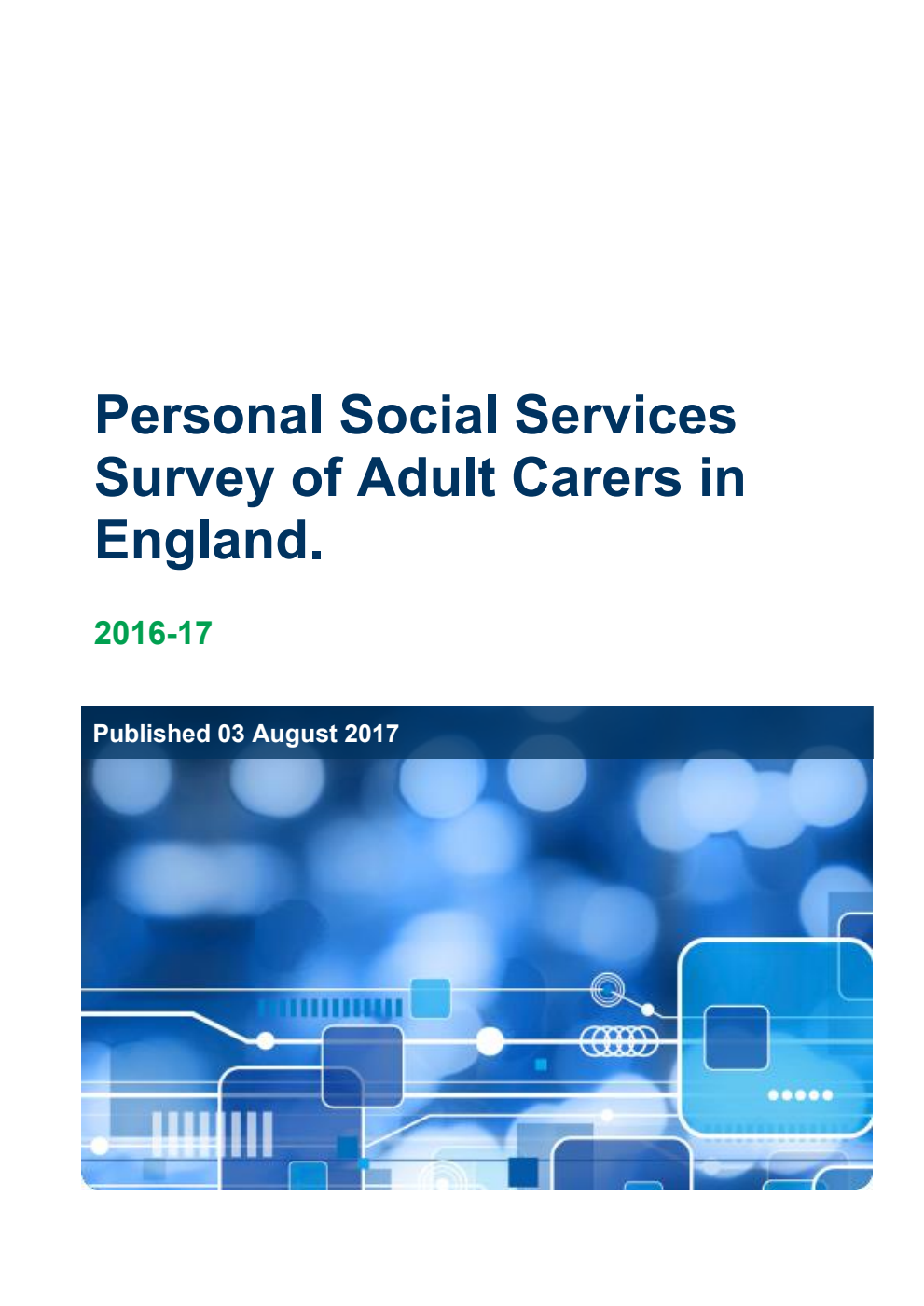 Personal Social Services Survey of Adult Carers in England.

2016-17

Published 03 August 2017